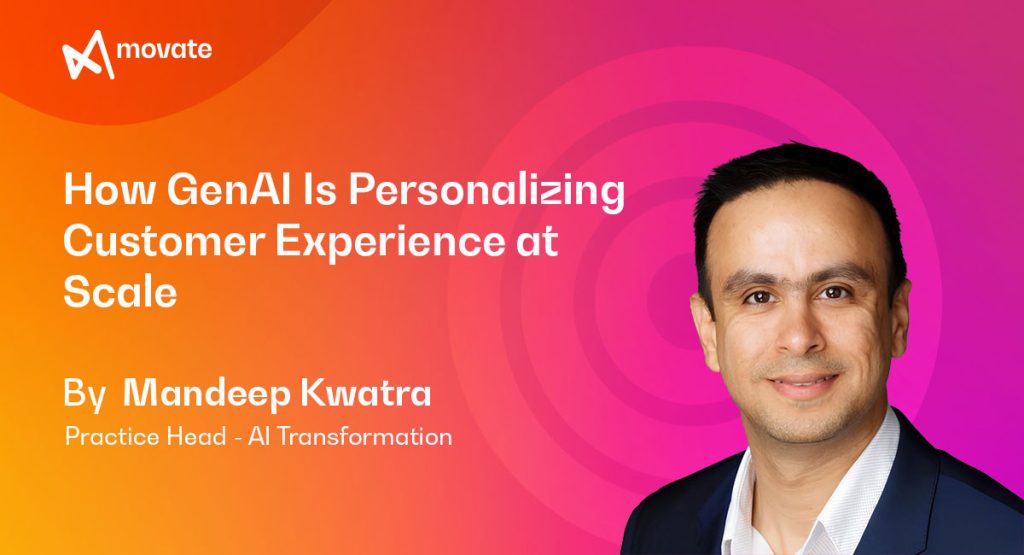 movate

How GenAI Is Personalizing Customer Experience at Scale

By Mandeep Kwatra
Practice Head - AI Transformation